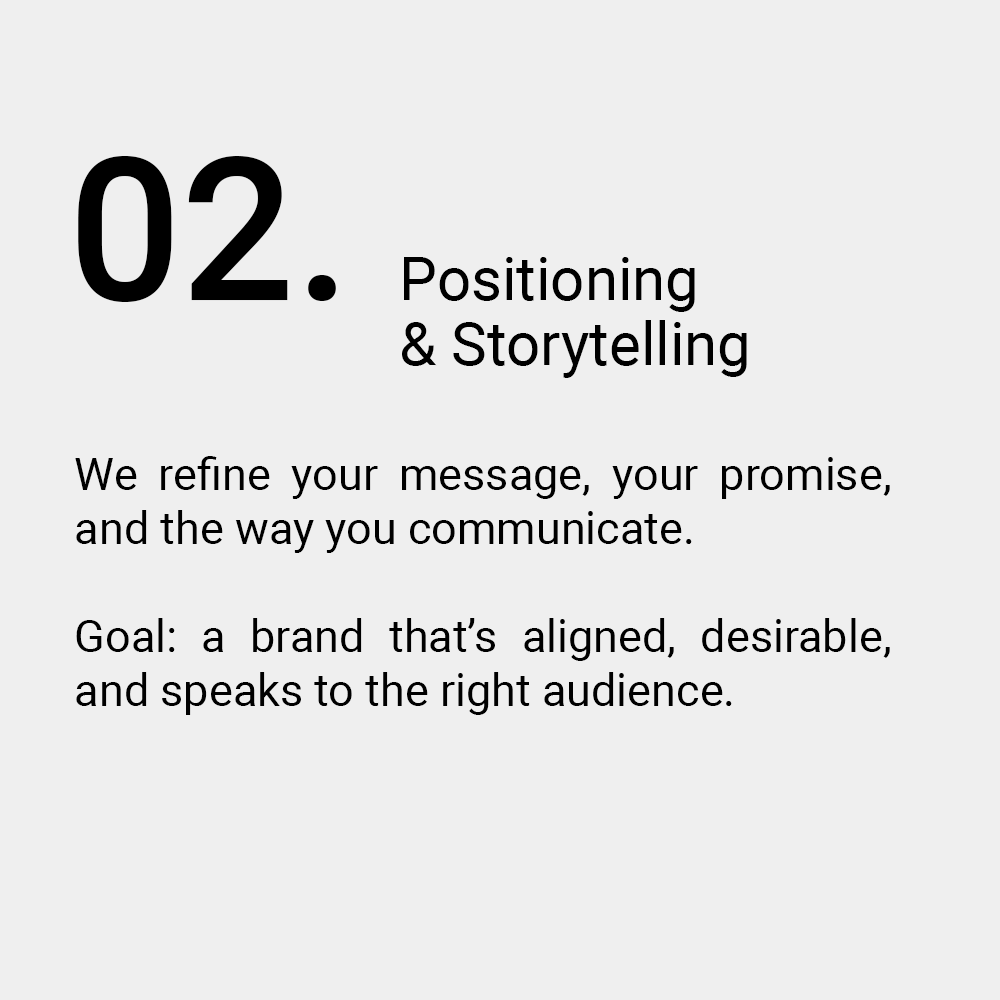 02. Positioning & Storytelling

We refine your message, your promise, and the way you communicate.

Goal: a brand that’s aligned, desirable, and speaks to the right audience.